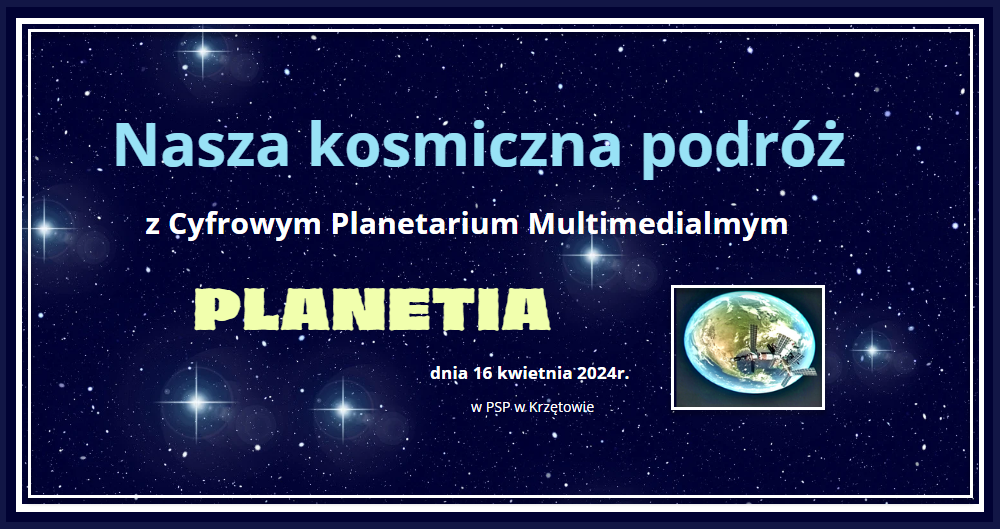 Nasza kosmiczna podróż

z Cyfrowym Planetarium Multimedialmym

PLANETIA

dnia 16 kwietnia 2024r.

w PSP w Krzętowie